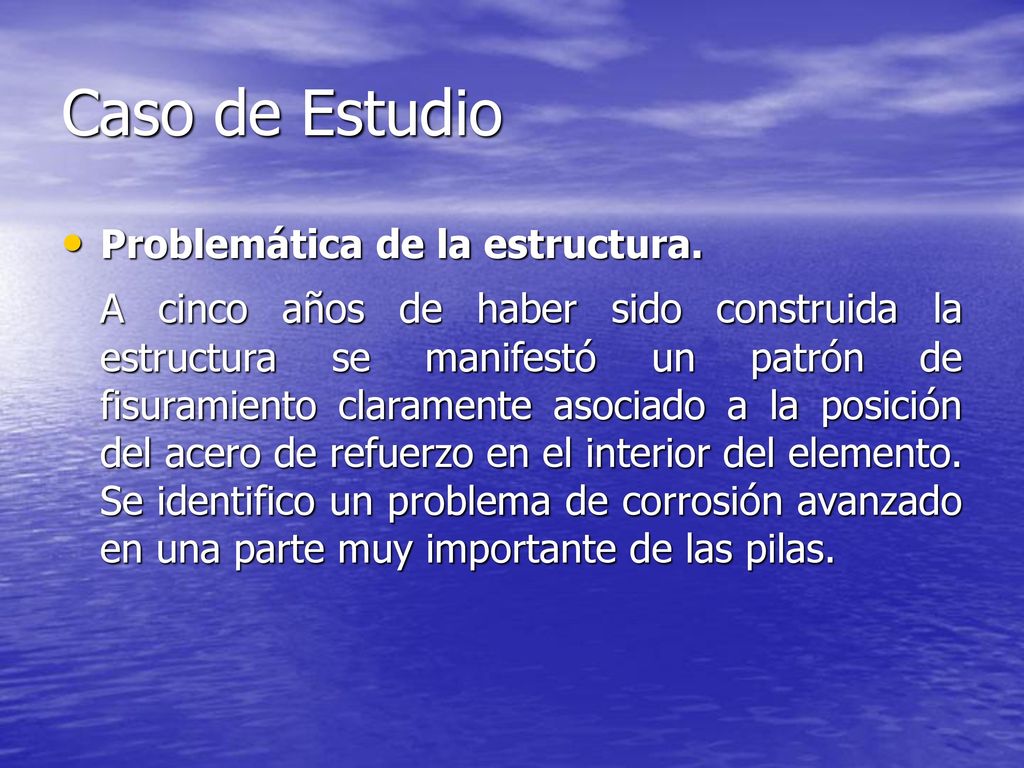 Caso de Estudio

• Problemática de la estructura.

A cinco años de haber sido construida la estructura se manifestó un patrón de fisuramiento claramente asociado a la posición del acero de refuerzo en el interior del elemento. Se identifico un problema de corrosión avanzado en una parte muy importante de las pilas.